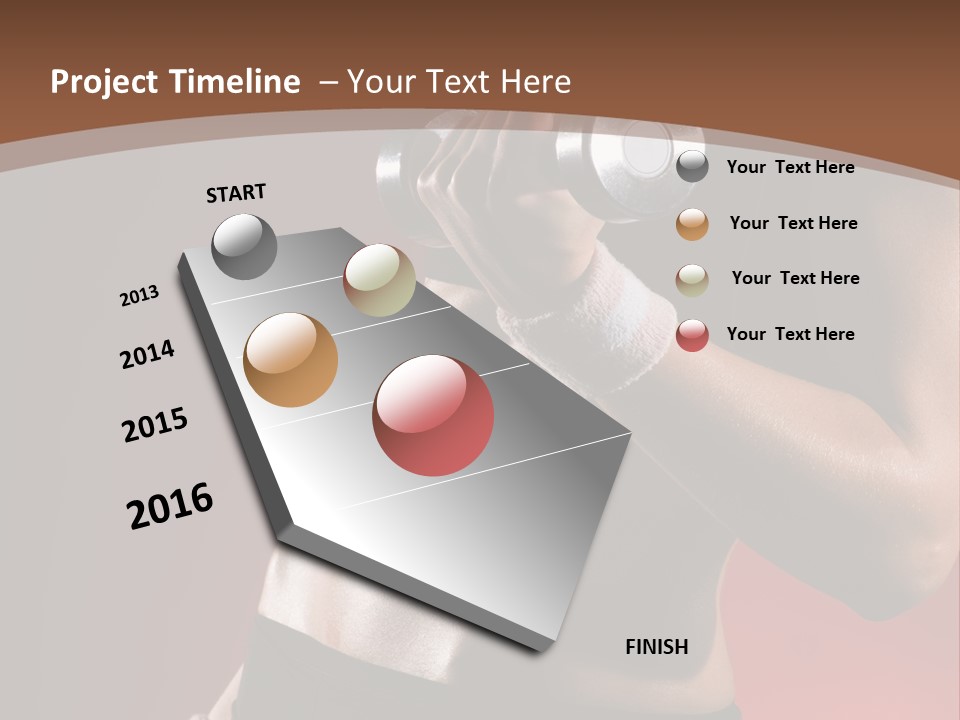 Project Timeline – Your Text Here

START

2013

2014

2015

2016

FINISH

Your Text Here

Your Text Here

Your Text Here

Your Text Here